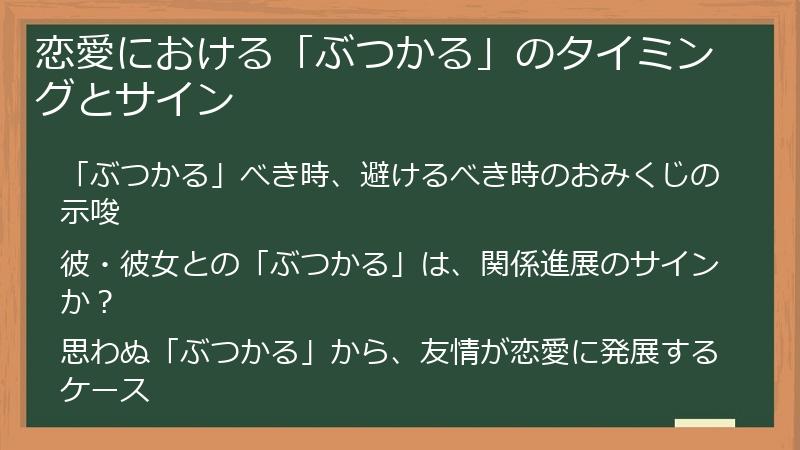 恋愛における「ぶつかる」のタイミングとサイン

「ぶつかる」べき時、避けるべき時のおみくじの示唆

彼・彼女との「ぶつかる」は、関係進展のサインか？

思わぬ「ぶつかる」から、友情が恋愛に発展するケース